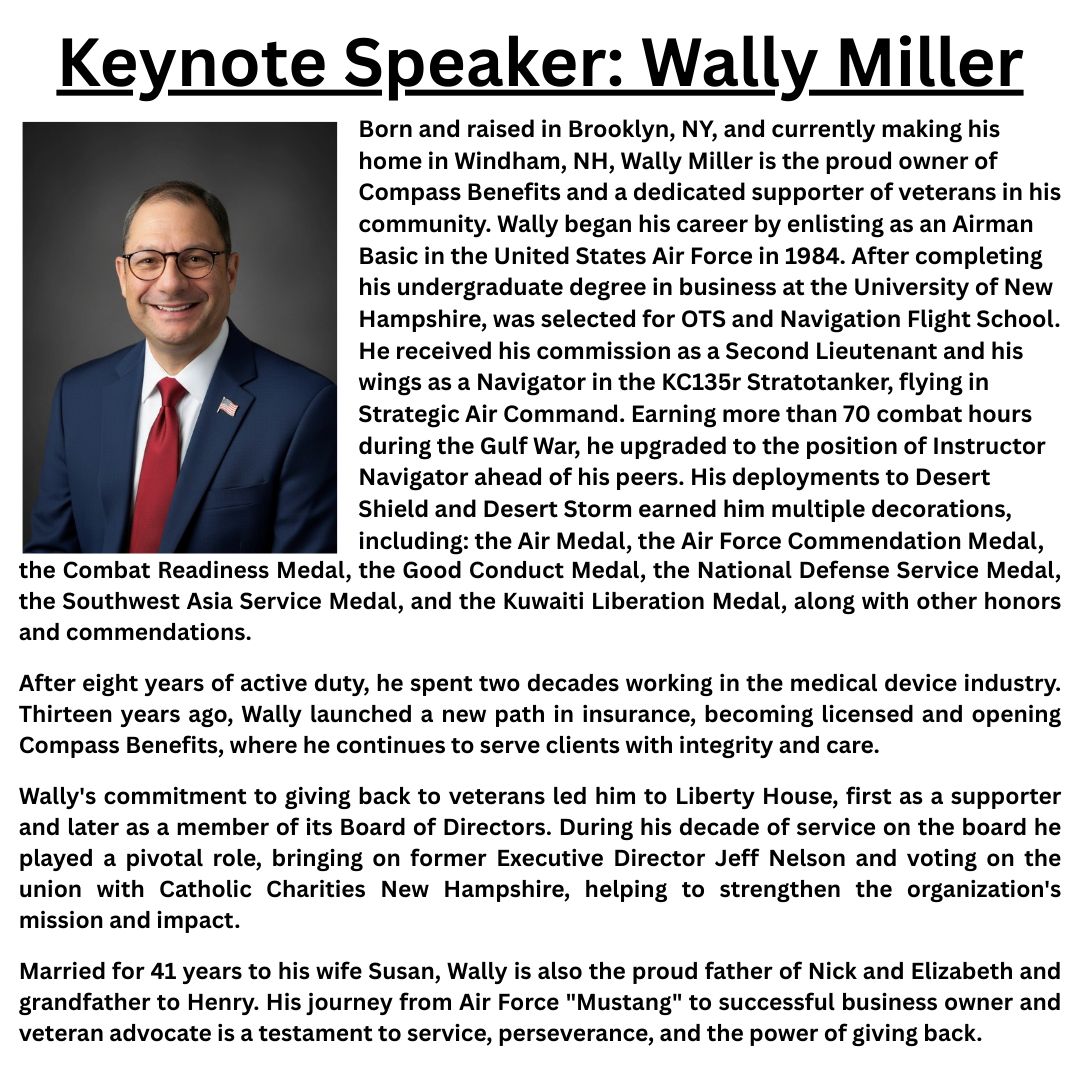 Keynote Speaker: Wally Miller

Born and raised in Brooklyn, NY, and currently making his home in Windham, NH, Wally Miller is the proud owner of Compass Benefits and a dedicated supporter of veterans in his community. Wally began his career by enlisting as an Airman Basic in the United States Air Force in 1984. After completing his undergraduate degree in business at the University of New Hampshire, was selected for OTS and Navigation Flight School. He received his commission as a Second Lieutenant and his wings as a Navigator in the KC135r Stratotanker, flying in Strategic Air Command. Earning more than 70 combat hours during the Gulf War, he upgraded to the position of Instructor Navigator ahead of his peers. His deployments to Desert Shield and Desert Storm earned him multiple decorations, including: the Air Medal, the Air Force Commendation Medal, the Combat Readiness Medal, the Good Conduct Medal, the National Defense Service Medal, the Southwest Asia Service Medal, and the Kuwaiti Liberation Medal, along with other honors and commendations.

After eight years of active duty, he spent two decades working in the medical device industry. Thirteen years ago, Wally launched a new path in insurance, becoming licensed and opening Compass Benefits, where he continues to serve clients with integrity and care.

Wally's commitment to giving back to veterans led him to Liberty House, first as a supporter and later as a member of its Board of Directors. During his decade of service on the board he played a pivotal role, bringing on former Executive Director Jeff Nelson and voting on the union with Catholic Charities New Hampshire, helping to strengthen the organization's mission and impact.

Married for 41 years to his wife Susan, Wally is also the proud father of Nick and Elizabeth and grandfather to Henry. His journey from Air Force "Mustang" to successful business owner and veteran advocate is a testament to service, perseverance, and the power of giving back.